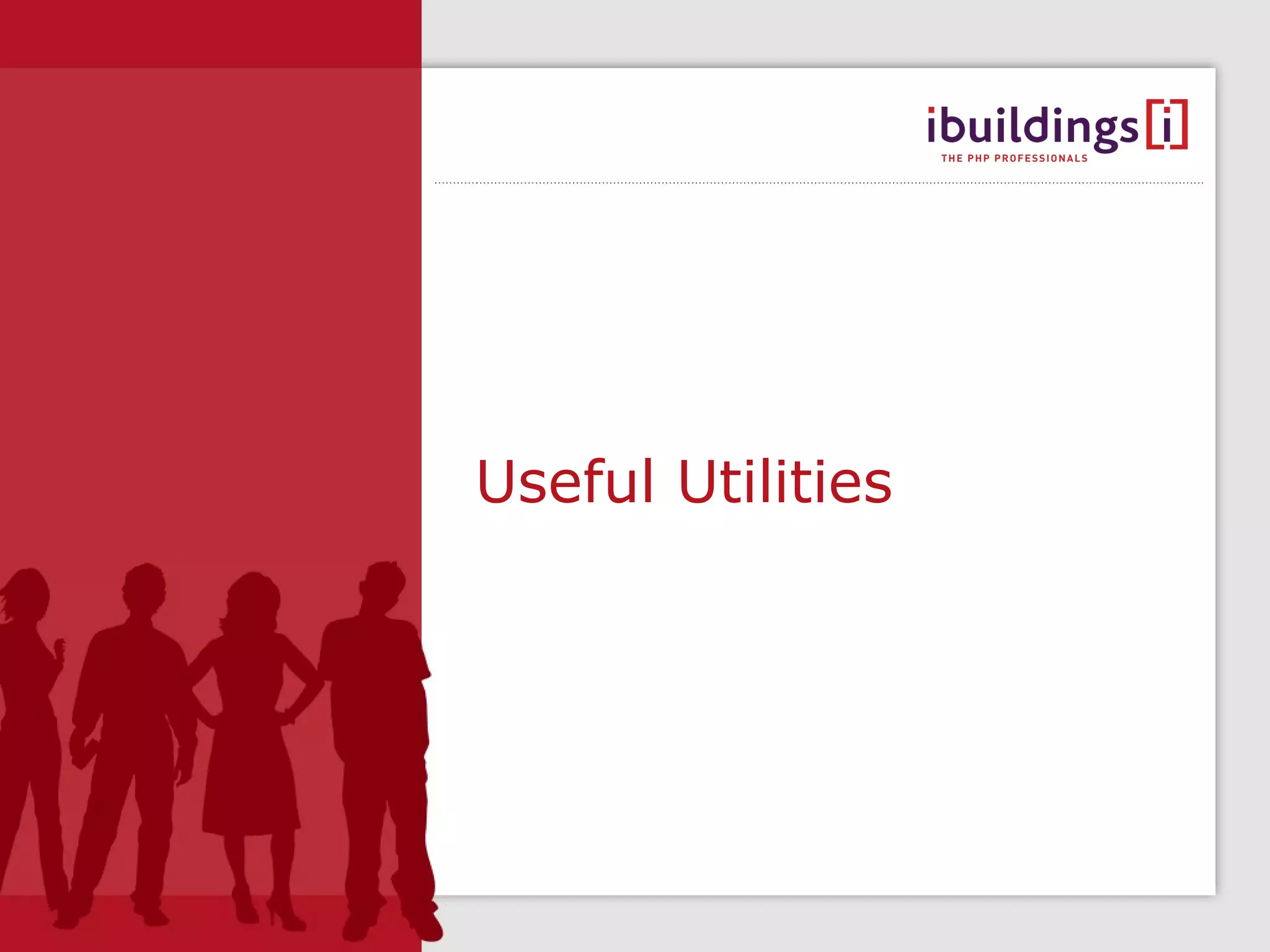 ibuildings [i]
THE PHP PROFESSIONALS

Useful Utilities